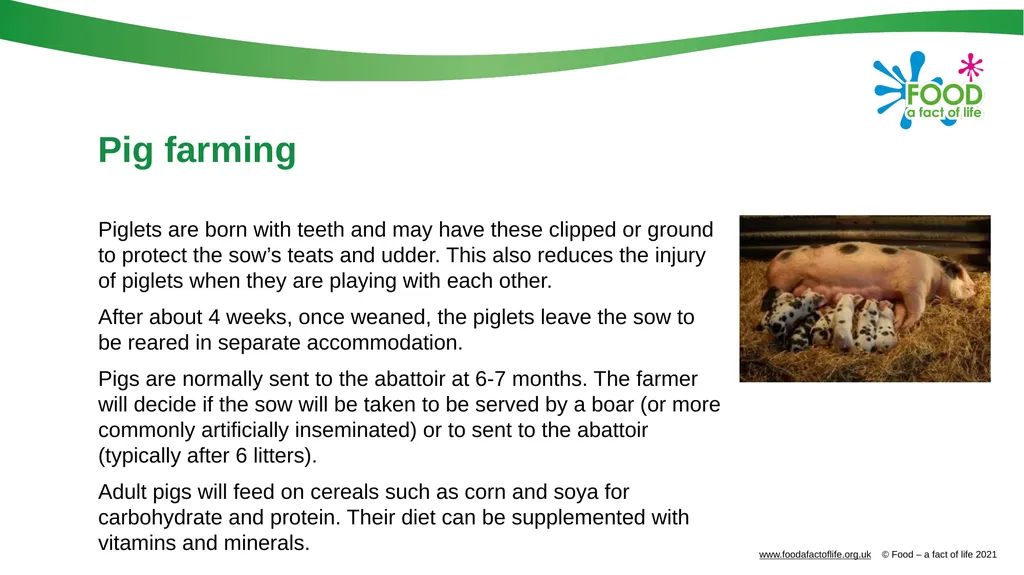 FOOD
a fact of life

Pig farming

Piglets are born with teeth and may have these clipped or ground to protect the sow's teats and udder. This also reduces the injury of piglets when they are playing with each other.

After about 4 weeks, once weaned, the piglets leave the sow to be reared in separate accommodation.

Pigs are normally sent to the abattoir at 6-7 months. The farmer will decide if the sow will be taken to be served by a boar (or more commonly artificially inseminated) or to sent to the abattoir (typically after 6 litters).

Adult pigs will feed on cereals such as corn and soya for carbohydrate and protein. Their diet can be supplemented with vitamins and minerals.

www.foodafactoflife.org.uk © Food – a fact of life 2021